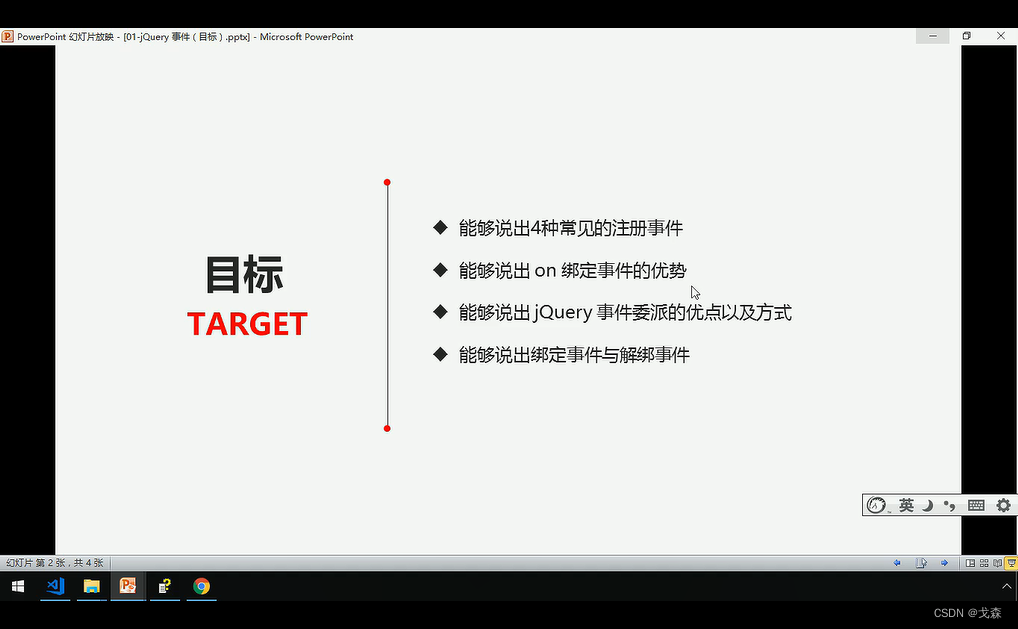 PowerPoint 幻灯片放映 - [01-jQuery 事件（目标）.pptx] - Microsoft PowerPoint

目标
TARGET

◆ 能够说出4种常见的注册事件
◆ 能够说出 on 绑定事件的优势
◆ 能够说出 jQuery 事件委派的优点以及方式
◆ 能够说出绑定事件与解绑事件

英

幻灯片 第 2 张，共 4 张

CSDN @戈森